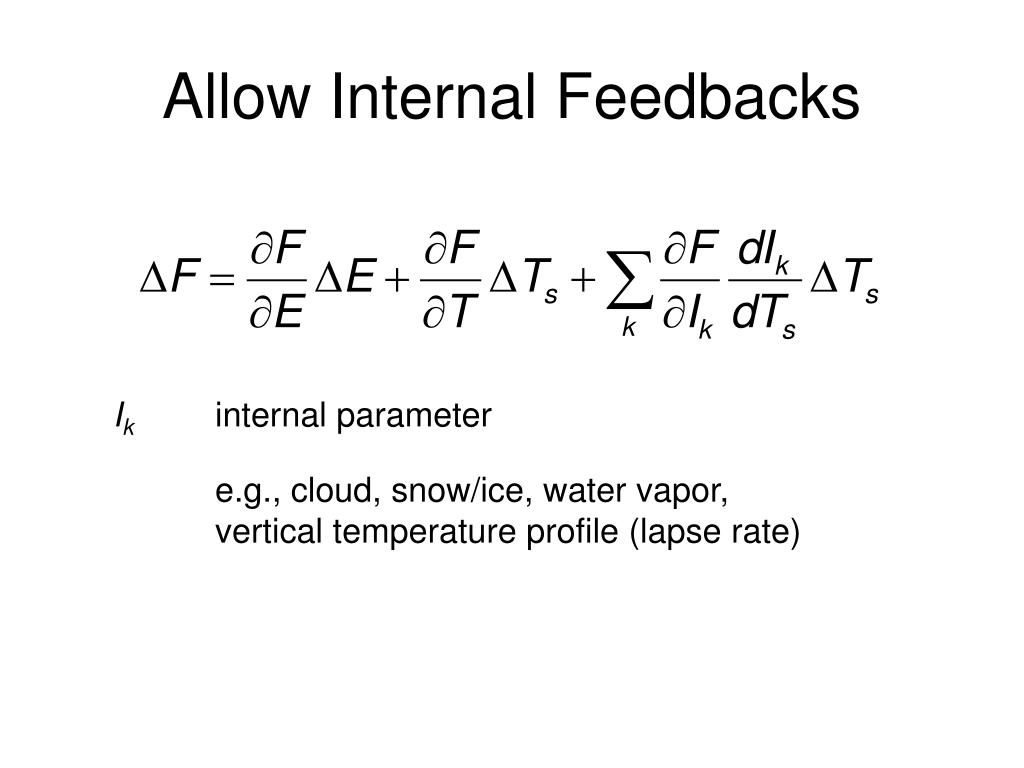 Allow Internal Feedbacks

$\Delta F = \frac{\partial F}{\partial E}\Delta E + \frac{\partial F}{\partial T}\Delta T_s + \sum_k \frac{\partial F}{\partial I_k}\frac{dI_k}{dT_s}\Delta T_s$

$I_k$ internal parameter

e.g., cloud, snow/ice, water vapor, vertical temperature profile (lapse rate)